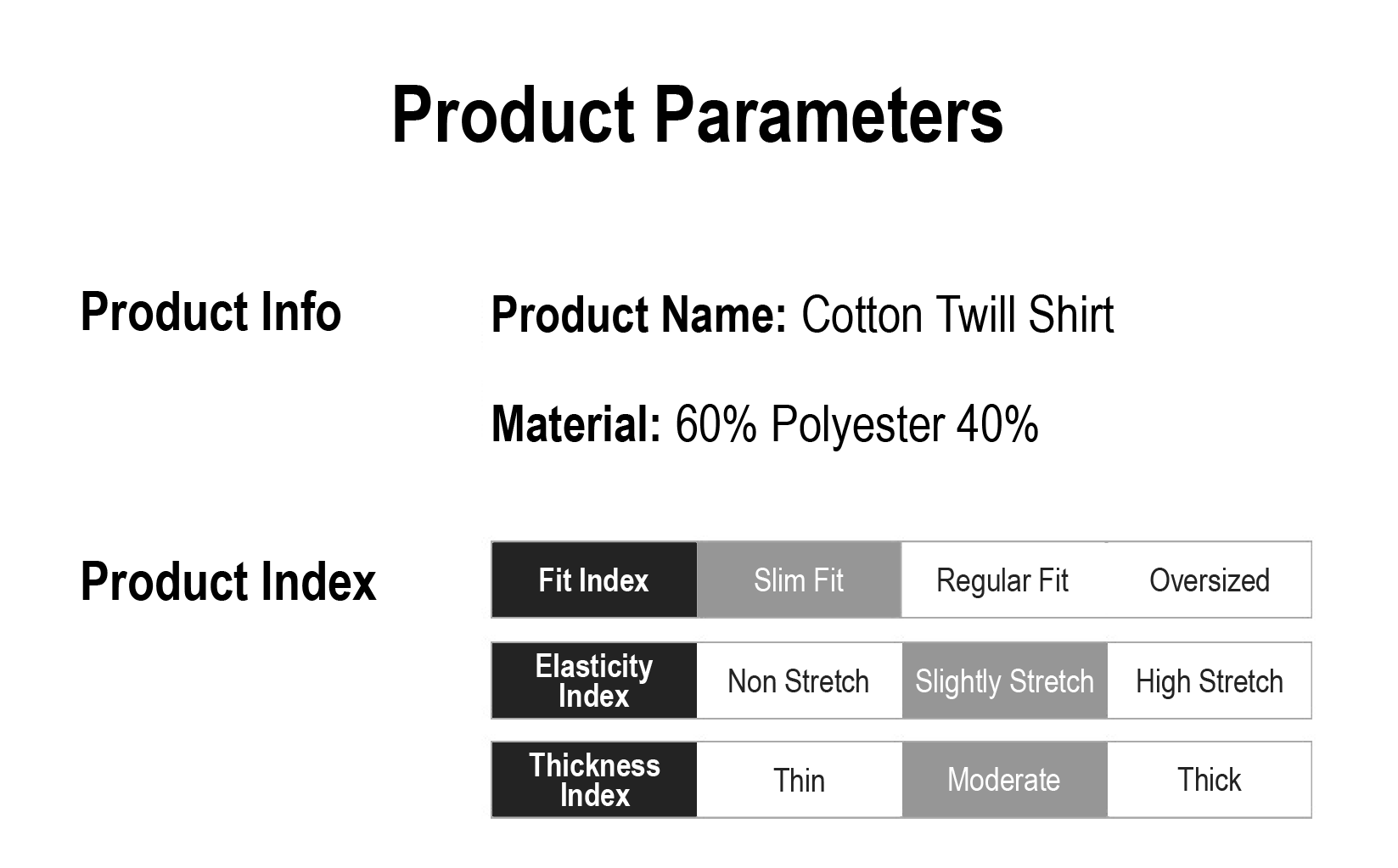 Product Parameters

Product Info

Product Name: Cotton Twill Shirt

Material: 60% Polyester 40%

Product Index

| Fit Index | Slim Fit | Regular Fit | Oversized |
|---|---|---|---|
| Elasticity Index | Non Stretch | Slightly Stretch | High Stretch |
| Thickness Index | Thin | Moderate | Thick |